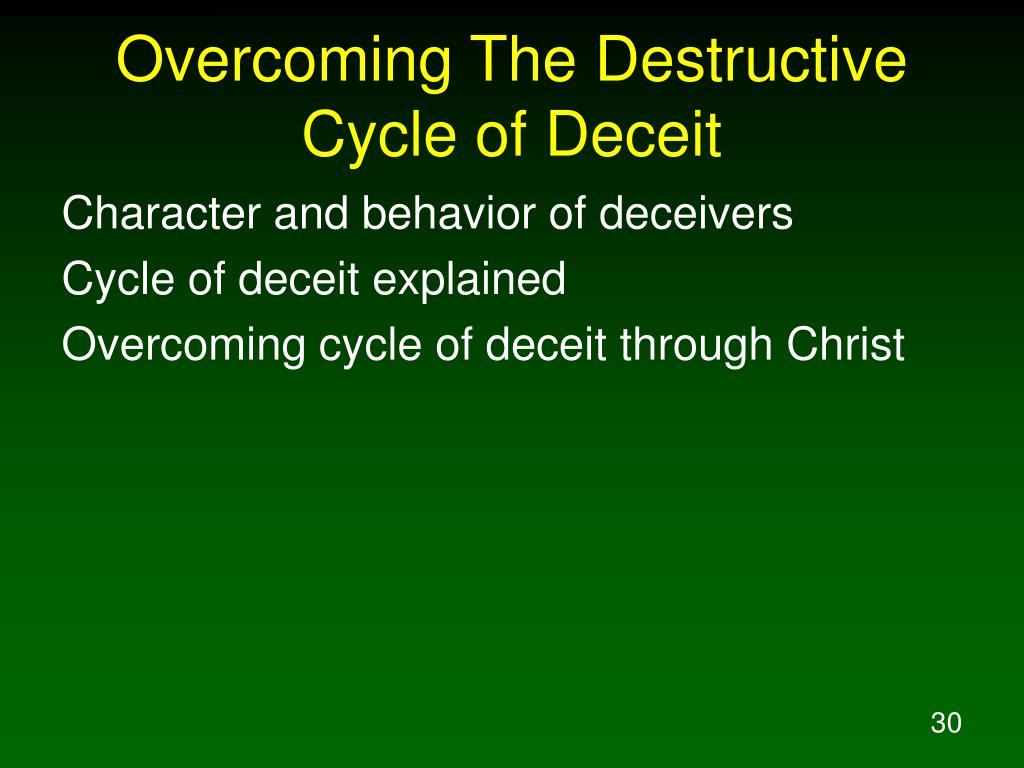 Overcoming The Destructive Cycle of Deceit

Character and behavior of deceivers

Cycle of deceit explained

Overcoming cycle of deceit through Christ

30